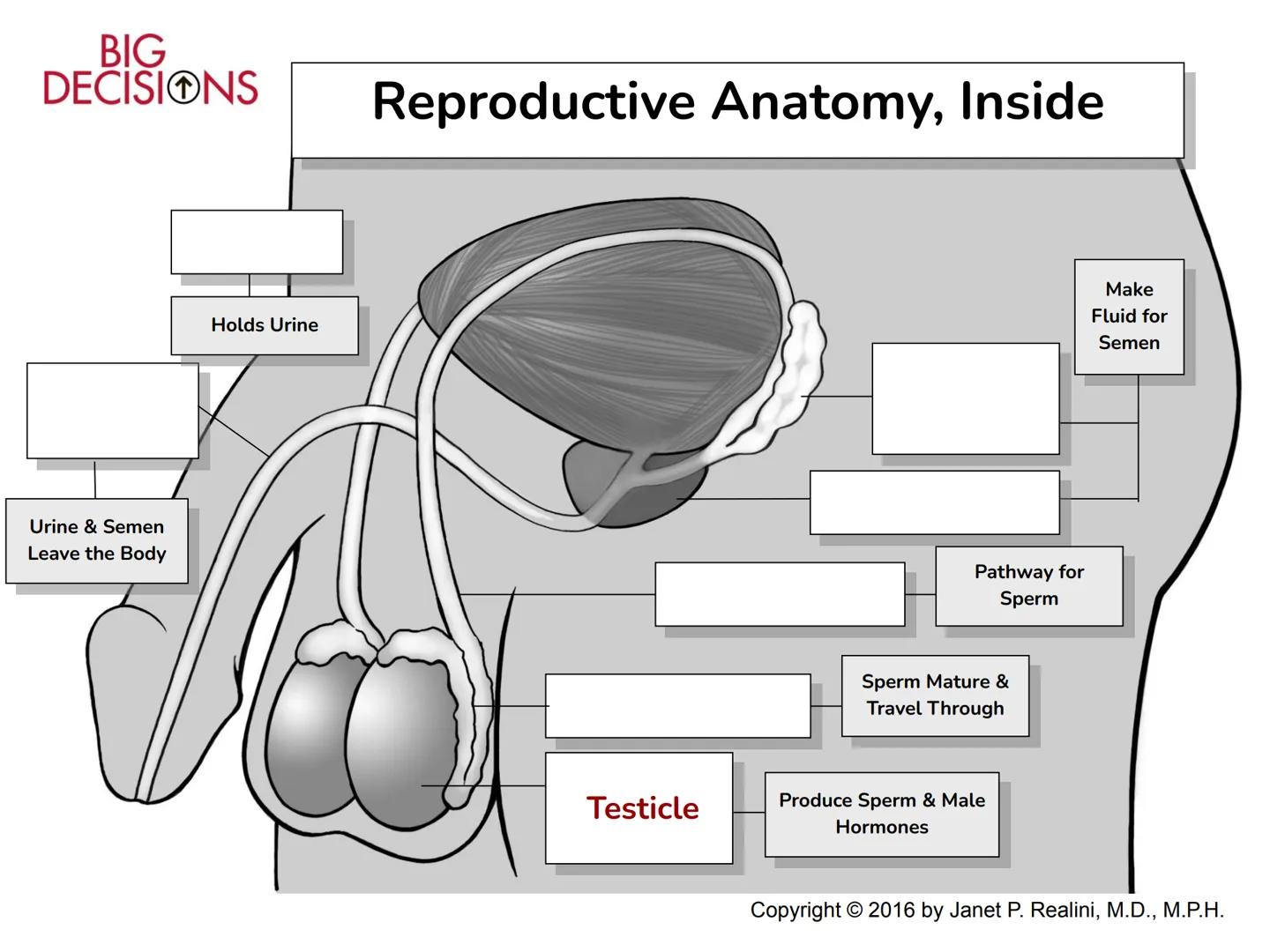 BIG DECISIONS

Reproductive Anatomy, Inside

Holds Urine

Urine & Semen Leave the Body

Make Fluid for Semen

Pathway for Sperm

Sperm Mature & Travel Through

Testicle

Produce Sperm & Male Hormones

Copyright © 2016 by Janet P. Realini, M.D., M.P.H.